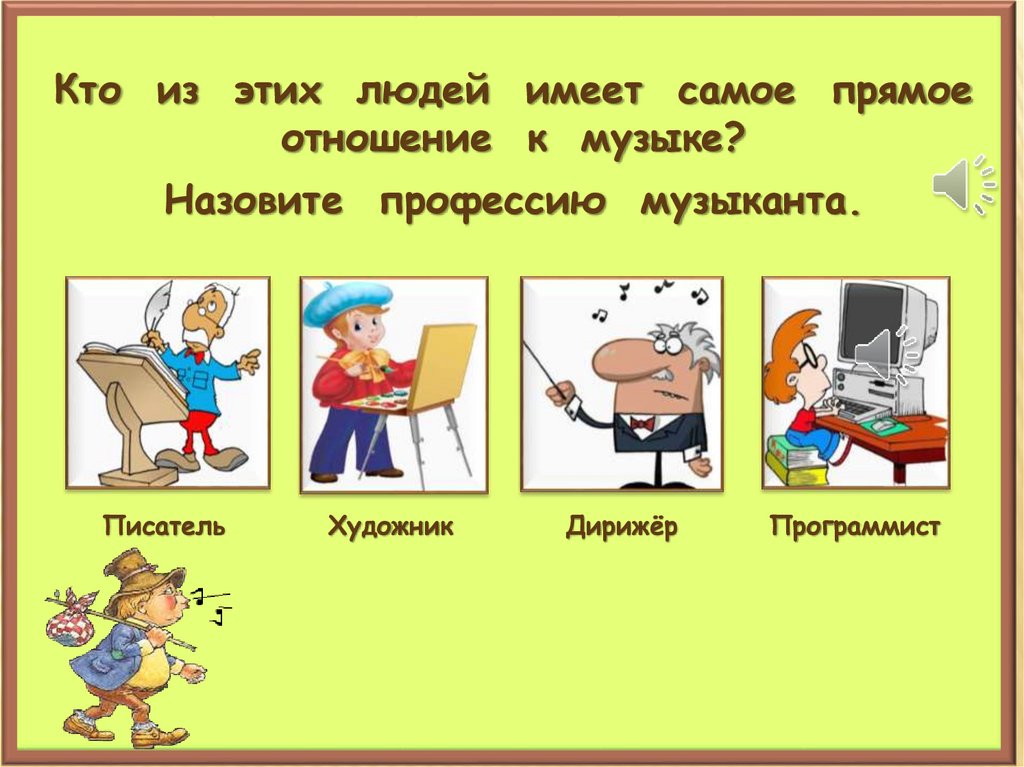 Кто из этих людей имеет самое прямое отношение к музыке?

Назовите профессию музыканта.

Писатель

Художник

Дирижёр

Программист